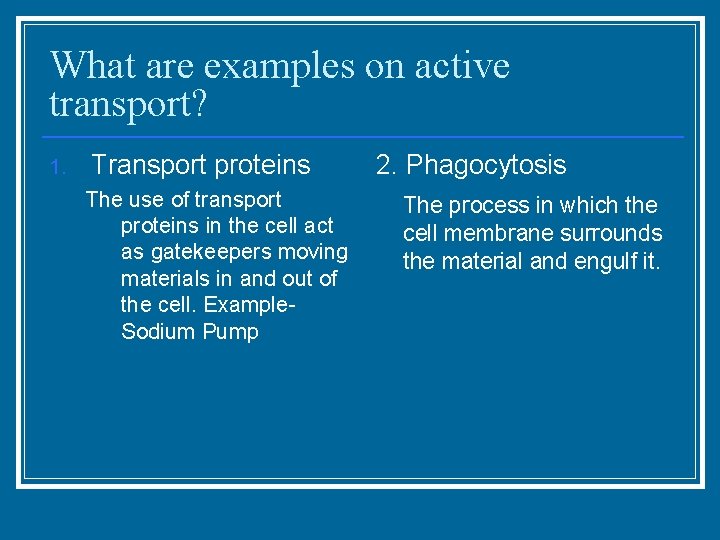 What are examples on active transport?

1. Transport proteins

The use of transport proteins in the cell act as gatekeepers moving materials in and out of the cell. Example- Sodium Pump

2. Phagocytosis

The process in which the cell membrane surrounds the material and engulf it.